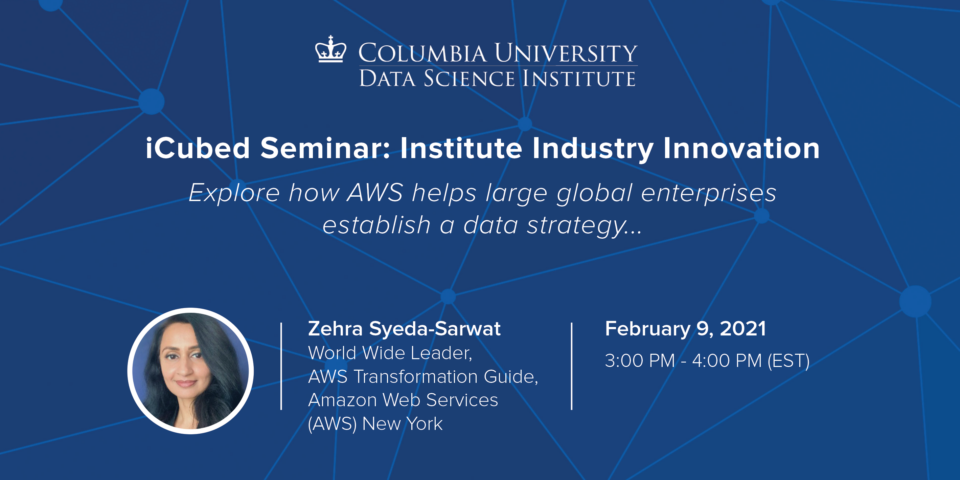 COLUMBIA UNIVERSITY
DATA SCIENCE INSTITUTE

iCubed Seminar: Institute Industry Innovation

Explore how AWS helps large global enterprises establish a data strategy...

Zehra Syeda-Sarwat
World Wide Leader, AWS Transformation Guide, Amazon Web Services (AWS) New York

February 9, 2021
3:00 PM - 4:00 PM (EST)